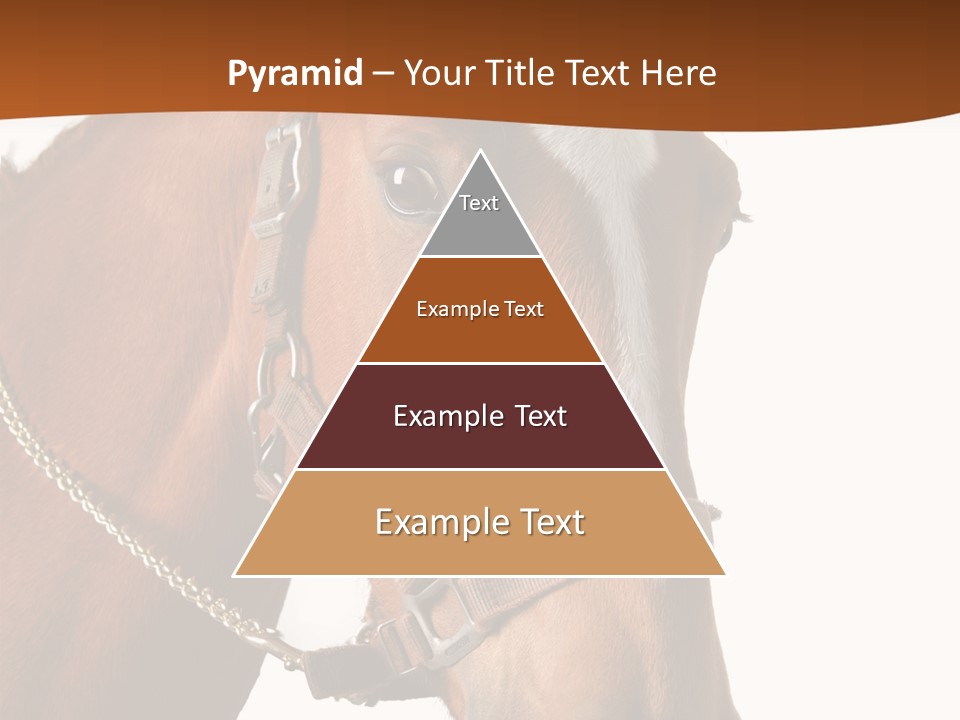 Pyramid – Your Title Text Here

Text

Example Text

Example Text

Example Text